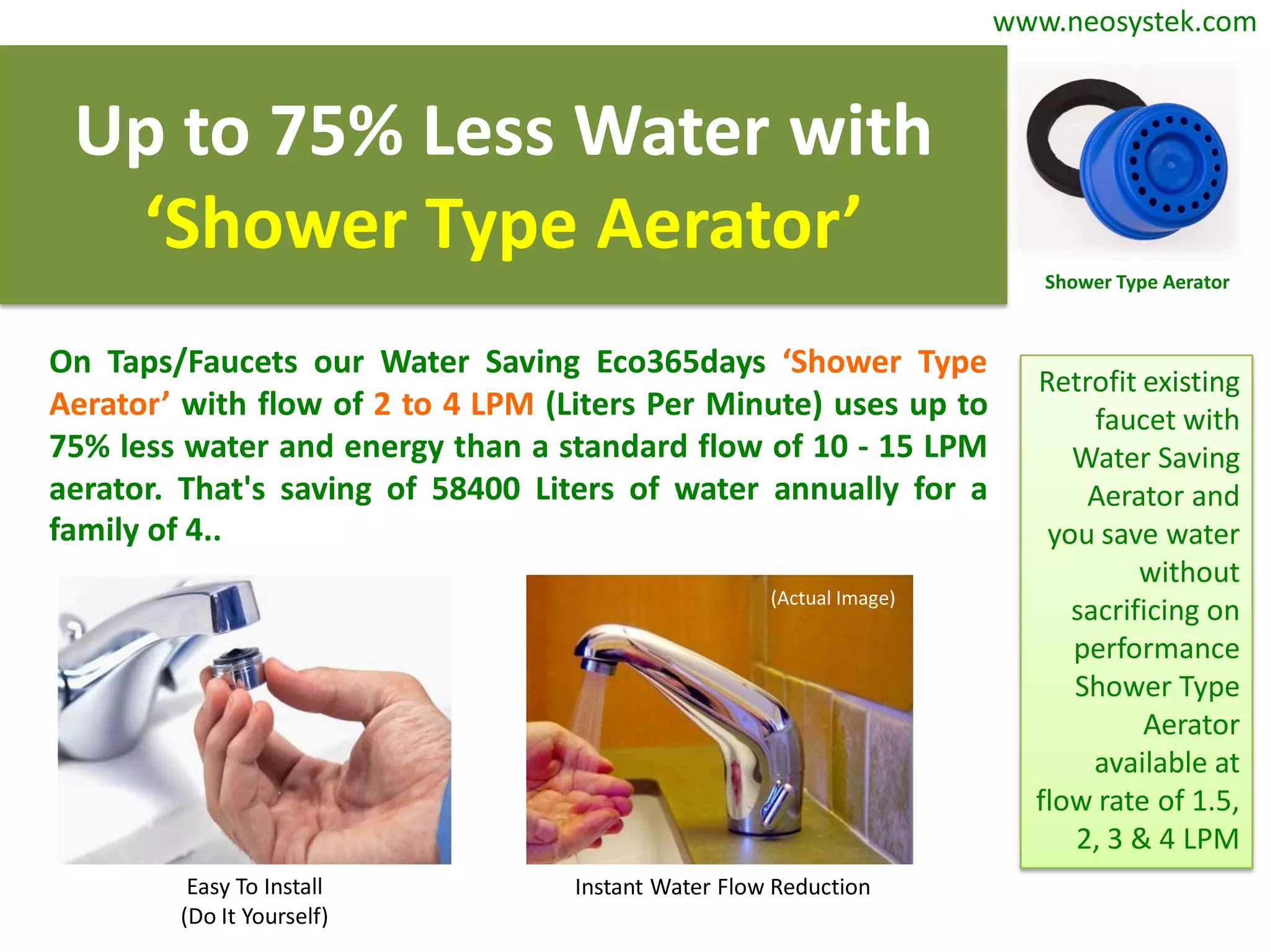 www.neosystek.com

Up to 75% Less Water with 'Shower Type Aerator'

Shower Type Aerator

On Taps/Faucets our Water Saving Eco365days 'Shower Type Aerator' with flow of 2 to 4 LPM (Liters Per Minute) uses up to 75% less water and energy than a standard flow of 10 - 15 LPM aerator. That's saving of 58400 Liters of water annually for a family of 4..

Retrofit existing faucet with Water Saving Aerator and you save water without sacrificing on performance Shower Type Aerator available at flow rate of 1.5, 2, 3 & 4 LPM

(Actual Image)

Easy To Install
(Do It Yourself)

Instant Water Flow Reduction